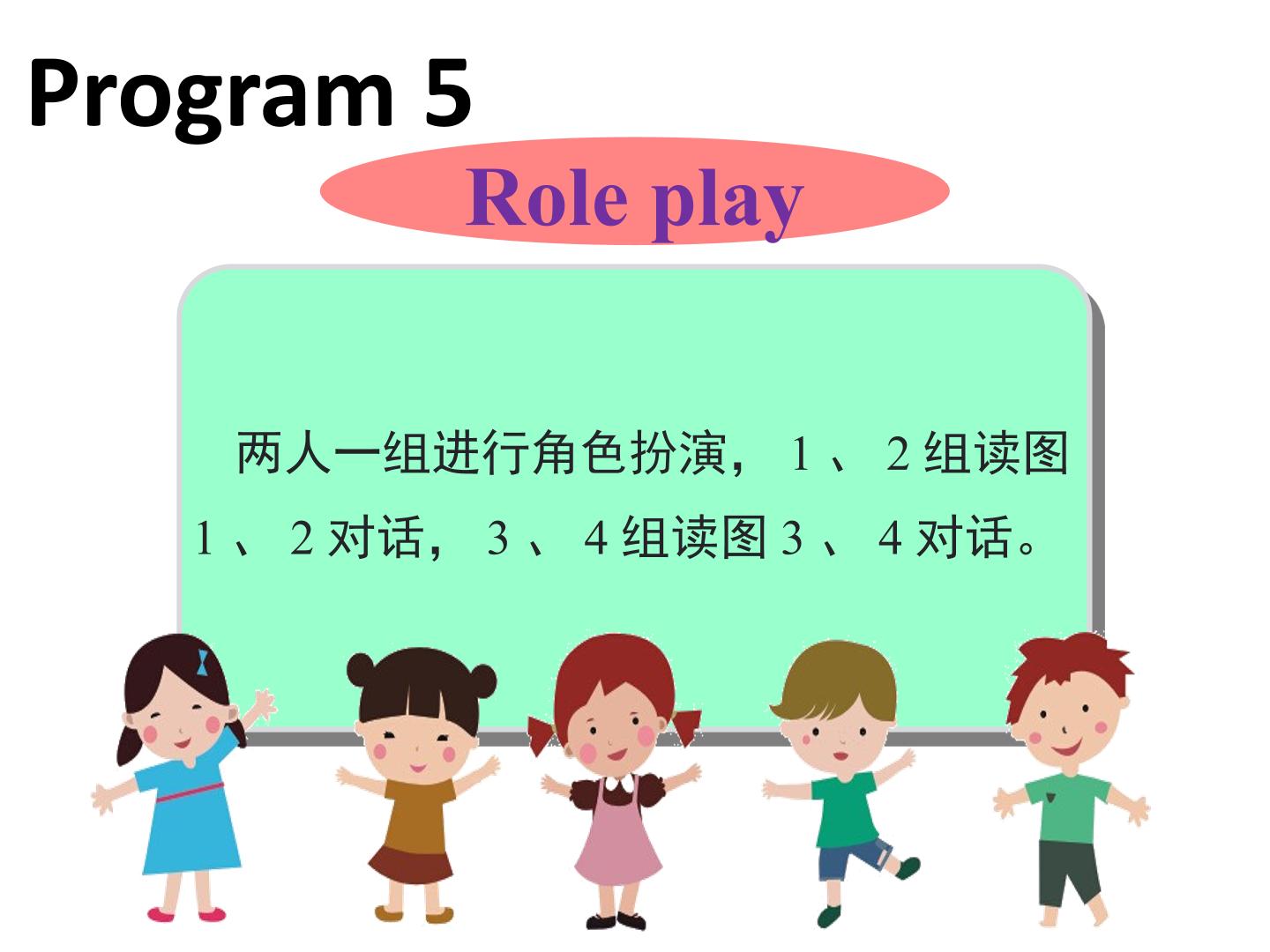 Program 5

Role play

两人一组进行角色扮演，1、2组读图1、2对话，3、4组读图3、4对话。